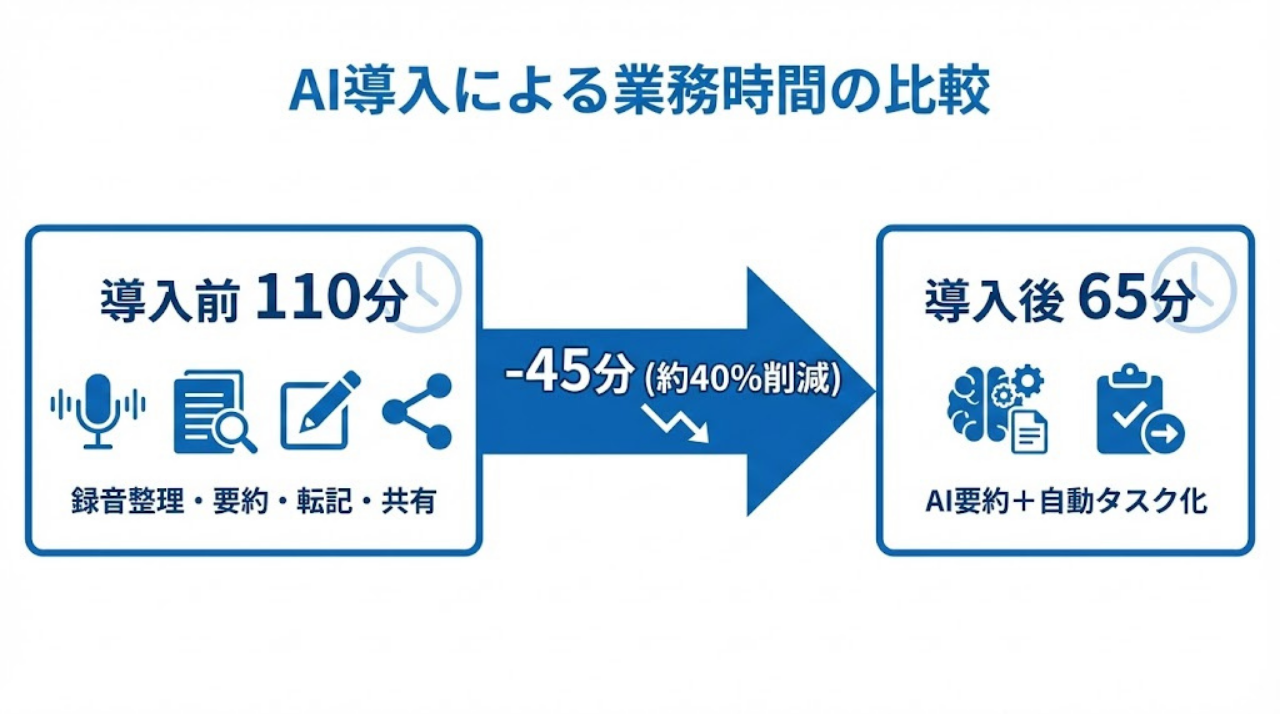 AI導入による業務時間の比較

導入前 110分

録音整理・要約・転記・共有

-45分 (約40%削減)

導入後 65分

AI要約＋自動タスク化